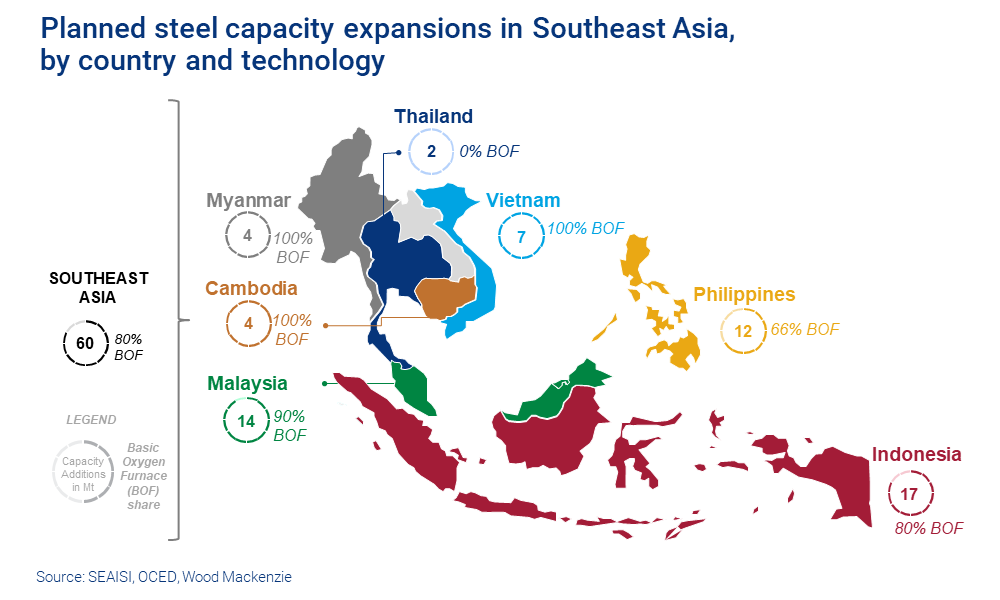 Planned steel capacity expansions in Southeast Asia, by country and technology

SOUTHEAST ASIA
60 80% BOF

LEGEND
Capacity Additions in Mt
Basic Oxygen Furnace (BOF) share

Thailand
2 0% BOF

Myanmar
4 100% BOF

Vietnam
7 100% BOF

Cambodia
4 100% BOF

Philippines
12 66% BOF

Malaysia
14 90% BOF

Indonesia
17 80% BOF

Source: SEAISI, OCED, Wood Mackenzie